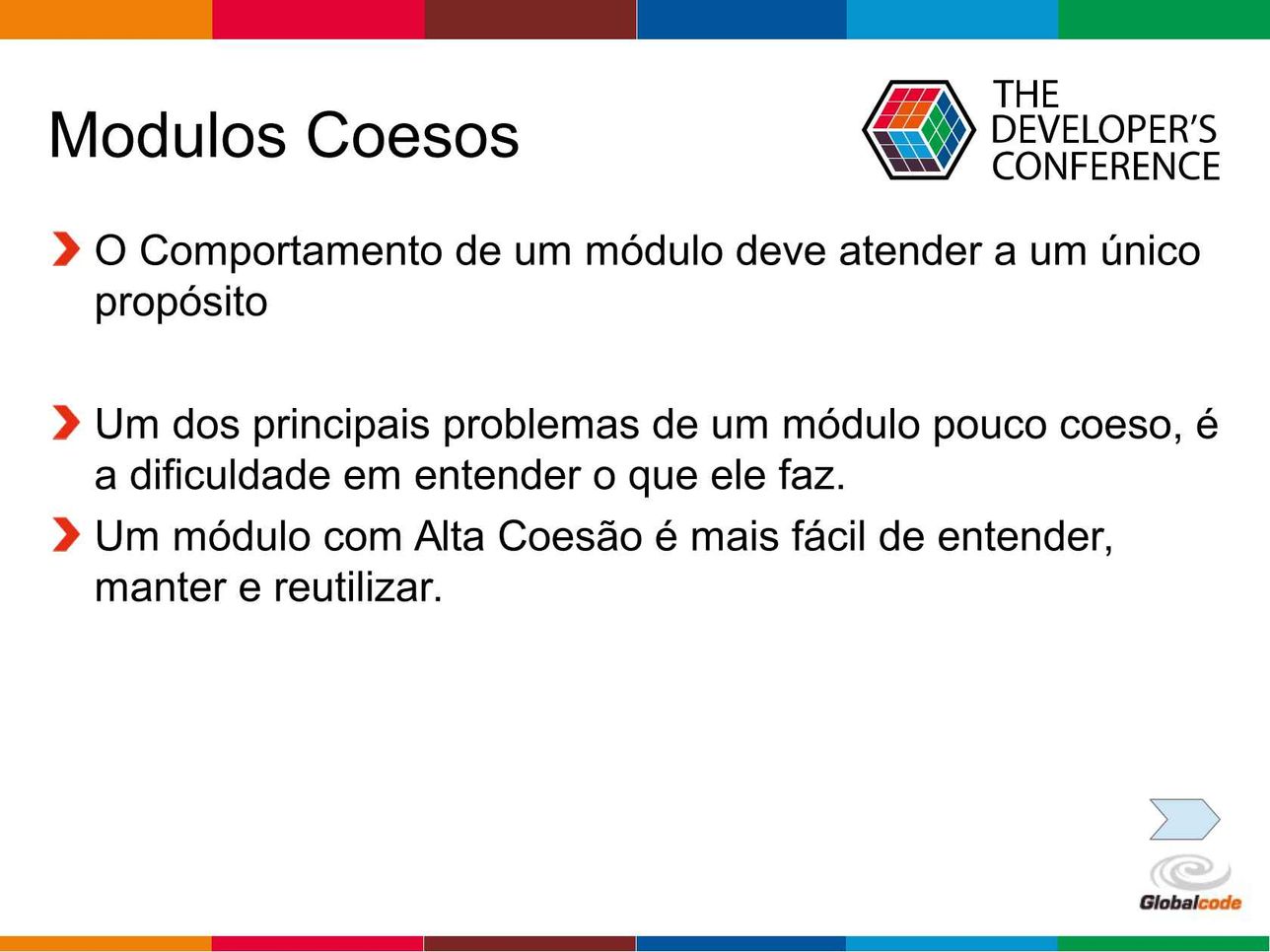 Modulos Coesos

THE DEVELOPER'S CONFERENCE

O Comportamento de um módulo deve atender a um único propósito

Um dos principais problemas de um módulo pouco coeso, é a dificuldade em entender o que ele faz.

Um módulo com Alta Coesão é mais fácil de entender, manter e reutilizar.

Globalcode